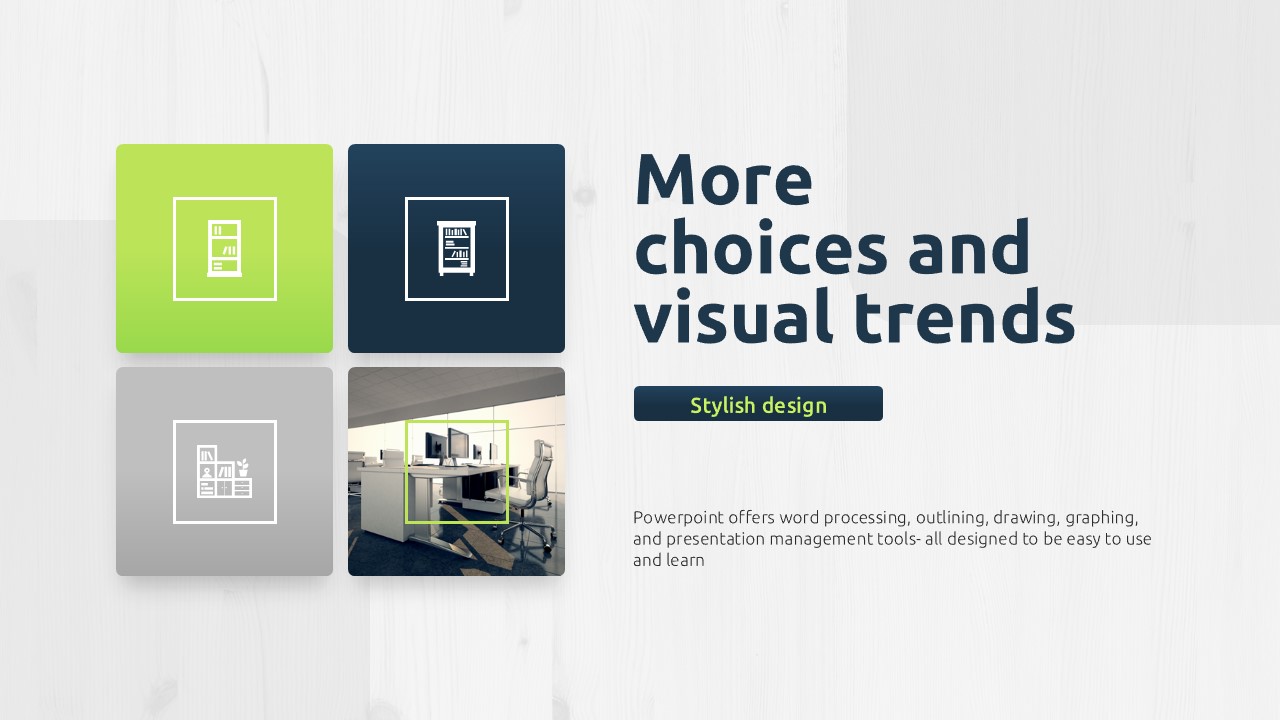 More choices and visual trends

Stylish design

Powerpoint offers word processing, outlining, drawing, graphing, and presentation management tools- all designed to be easy to use and learn